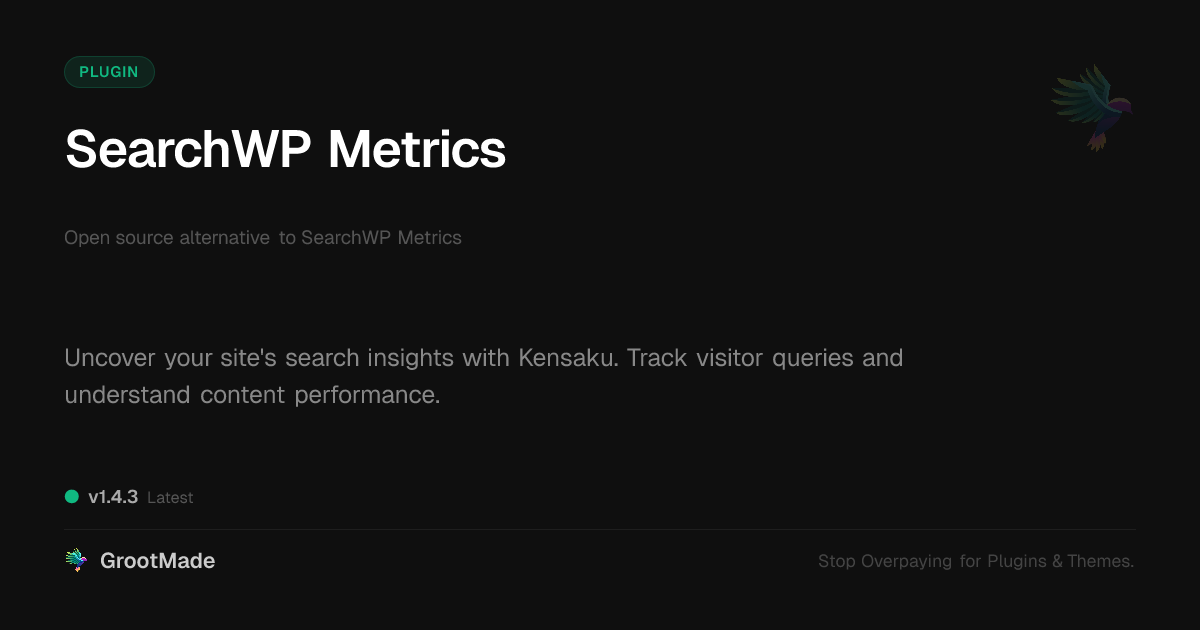 PLUGIN

SearchWP Metrics

Open source alternative to SearchWP Metrics

Uncover your site's search insights with Kensaku. Track visitor queries and understand content performance.

v1.4.3 Latest

GrootMade

Stop Overpaying for Plugins & Themes.